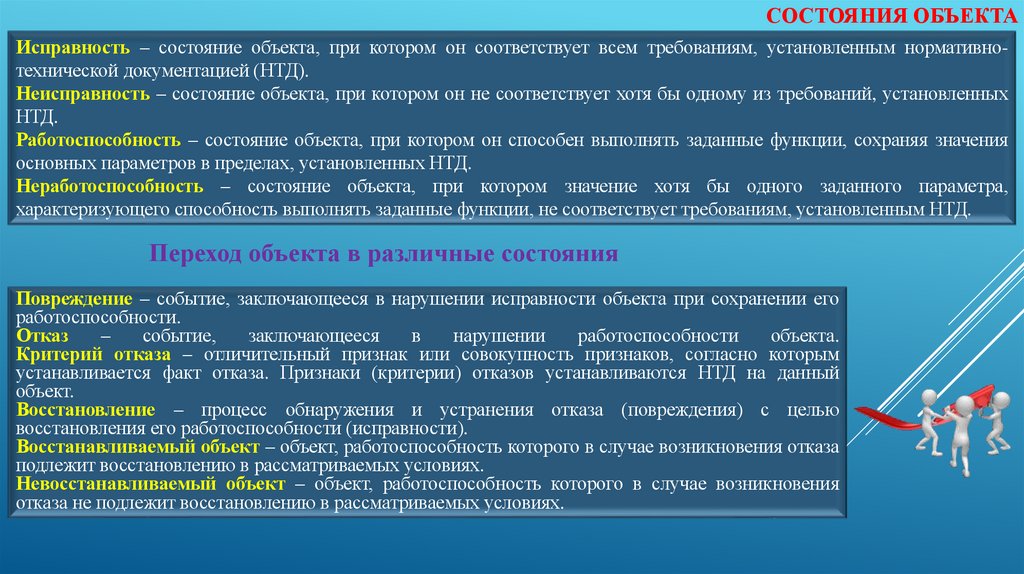 СОСТОЯНИЯ ОБЪЕКТА

Исправность – состояние объекта, при котором он соответствует всем требованиям, установленным нормативно-технической документацией (НТД).

Неисправность – состояние объекта, при котором он не соответствует хотя бы одному из требований, установленных НТД.

Работоспособность – состояние объекта, при котором он способен выполнять заданные функции, сохраняя значения основных параметров в пределах, установленных НТД.

Неработоспособность – состояние объекта, при котором значение хотя бы одного заданного параметра, характеризующего способность выполнять заданные функции, не соответствует требованиям, установленным НТД.

Переход объекта в различные состояния

Повреждение – событие, заключающееся в нарушении исправности объекта при сохранении его работоспособности.
Отказ – событие, заключающееся в нарушении работоспособности объекта.
Критерий отказа – отличительный признак или совокупность признаков, согласно которым устанавливается факт отказа. Признаки (критерии) отказов устанавливаются НТД на данный объект.
Восстановление – процесс обнаружения и устранения отказа (повреждения) с целью восстановления его работоспособности (исправности).
Восстанавливаемый объект – объект, работоспособность которого в случае возникновения отказа подлежит восстановлению в рассматриваемых условиях.
Невосстанавливаемый объект – объект, работоспособность которого в случае возникновения отказа не подлежит восстановлению в рассматриваемых условиях.